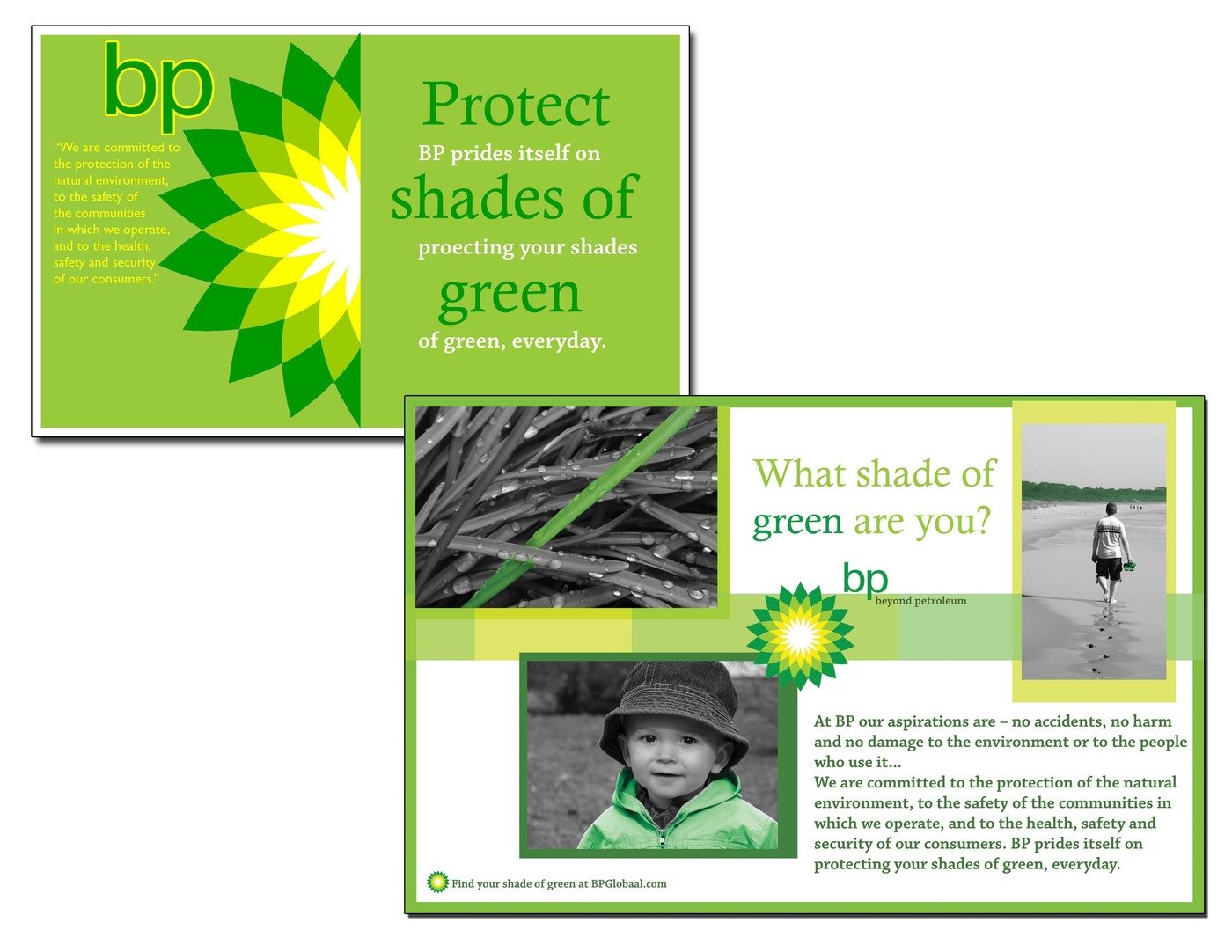 bp

"We are committed to the protection of the natural environment, to the safety of the communities in which we operate, and to the health, safety and security of our consumers."

Protect

BP prides itself on

shades of

proecting your shades

green

of green, everyday.

What shade of green are you?

bp
beyond petroleum

At BP our aspirations are – no accidents, no harm and no damage to the environment or to the people who use it...
We are committed to the protection of the natural environment, to the safety of the communities in which we operate, and to the health, safety and security of our consumers. BP prides itself on protecting your shades of green, everyday.

Find your shade of green at BPGlobaal.com